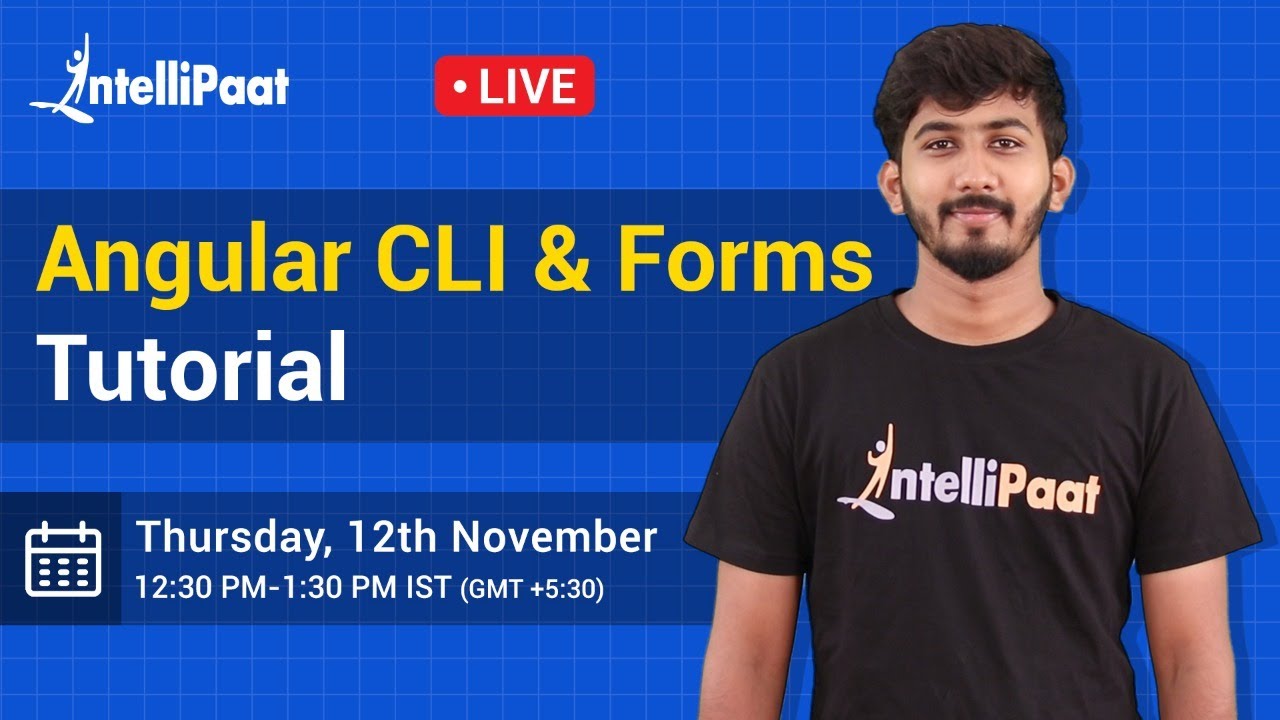 IntelliPaat

• LIVE

Angular CLI & Forms Tutorial

Thursday, 12th November
12:30 PM-1:30 PM IST (GMT +5:30)

IntelliPaat